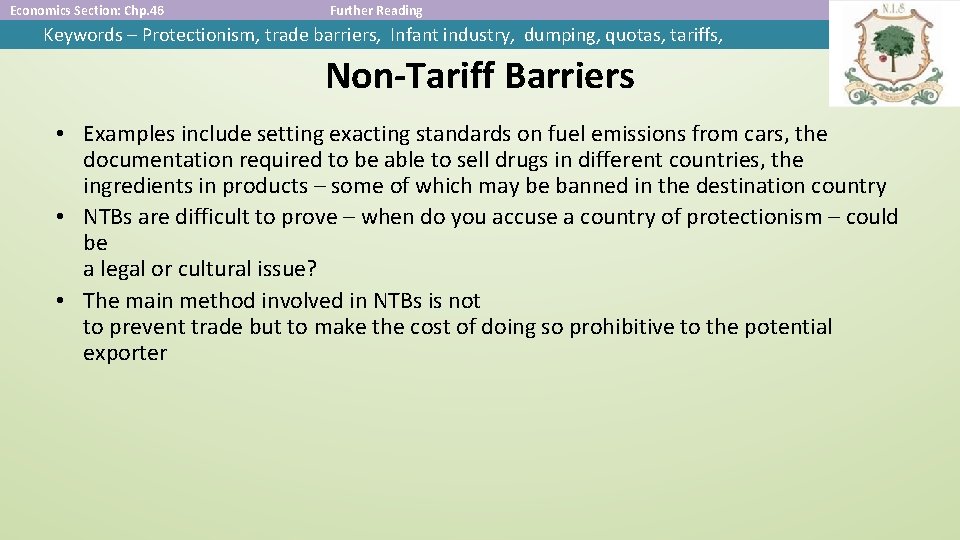 Economics Section: Chp.46 Further Reading

Keywords – Protectionism, trade barriers, Infant industry, dumping, quotas, tariffs,

N.I.S

Non-Tariff Barriers

• Examples include setting exacting standards on fuel emissions from cars, the documentation required to be able to sell drugs in different countries, the ingredients in products – some of which may be banned in the destination country
• NTBs are difficult to prove – when do you accuse a country of protectionism – could be
a legal or cultural issue?
• The main method involved in NTBs is not
to prevent trade but to make the cost of doing so prohibitive to the potential exporter